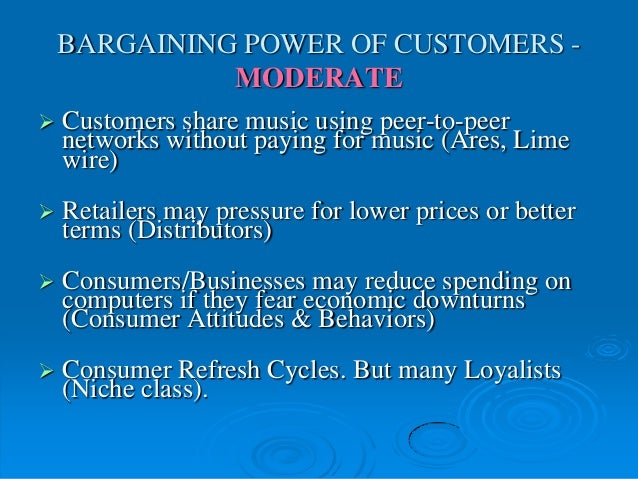 BARGAINING POWER OF CUSTOMERS - MODERATE

➢ Customers share music using peer-to-peer networks without paying for music (Ares, Lime wire)

➢ Retailers may pressure for lower prices or better terms (Distributors)

➢ Consumers/Businesses may reduce spending on computers if they fear economic downturns (Consumer Attitudes & Behaviors)

➢ Consumer Refresh Cycles. But many Loyalists (Niche class).